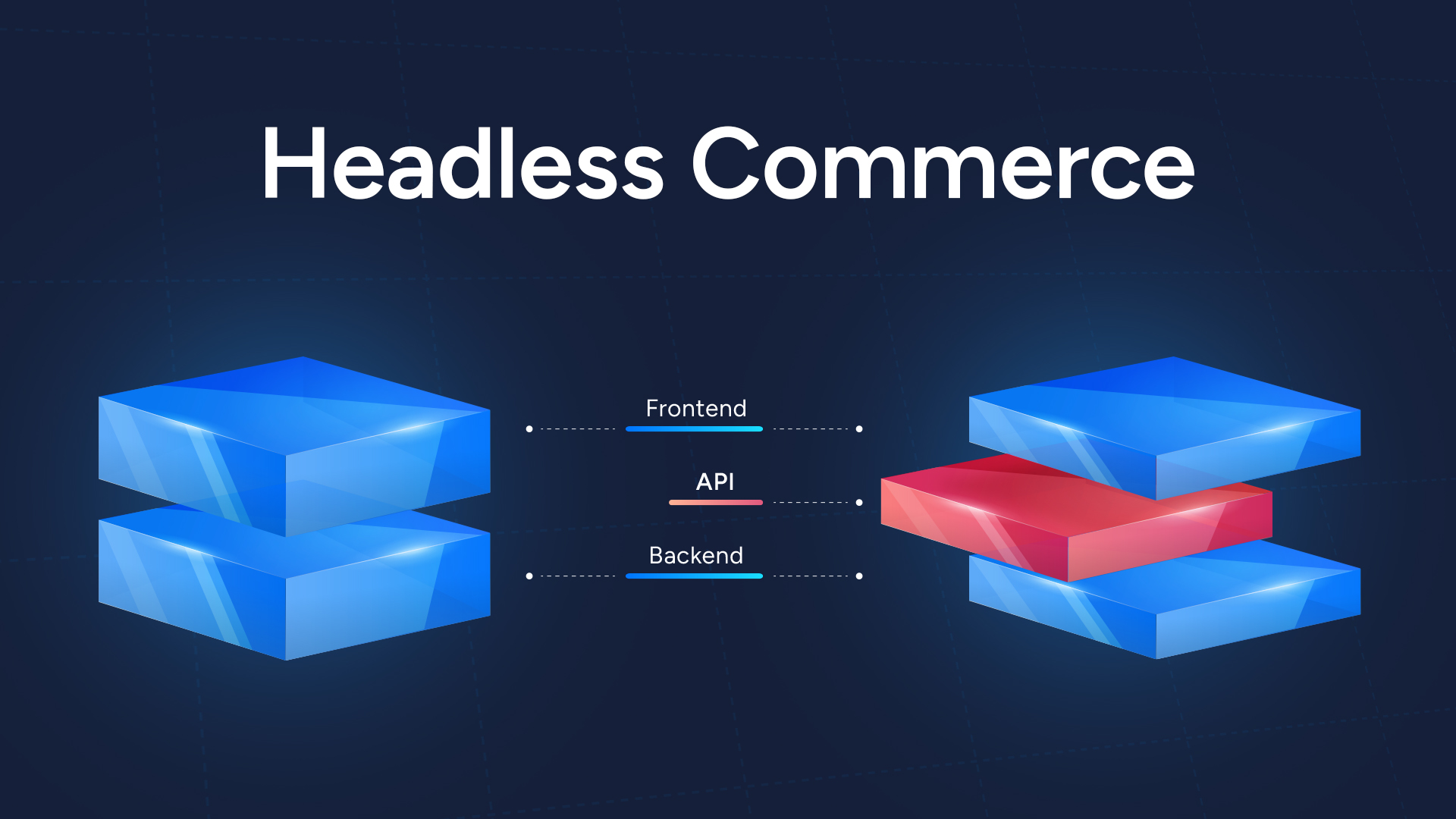 Headless Commerce

Frontend

API

Backend